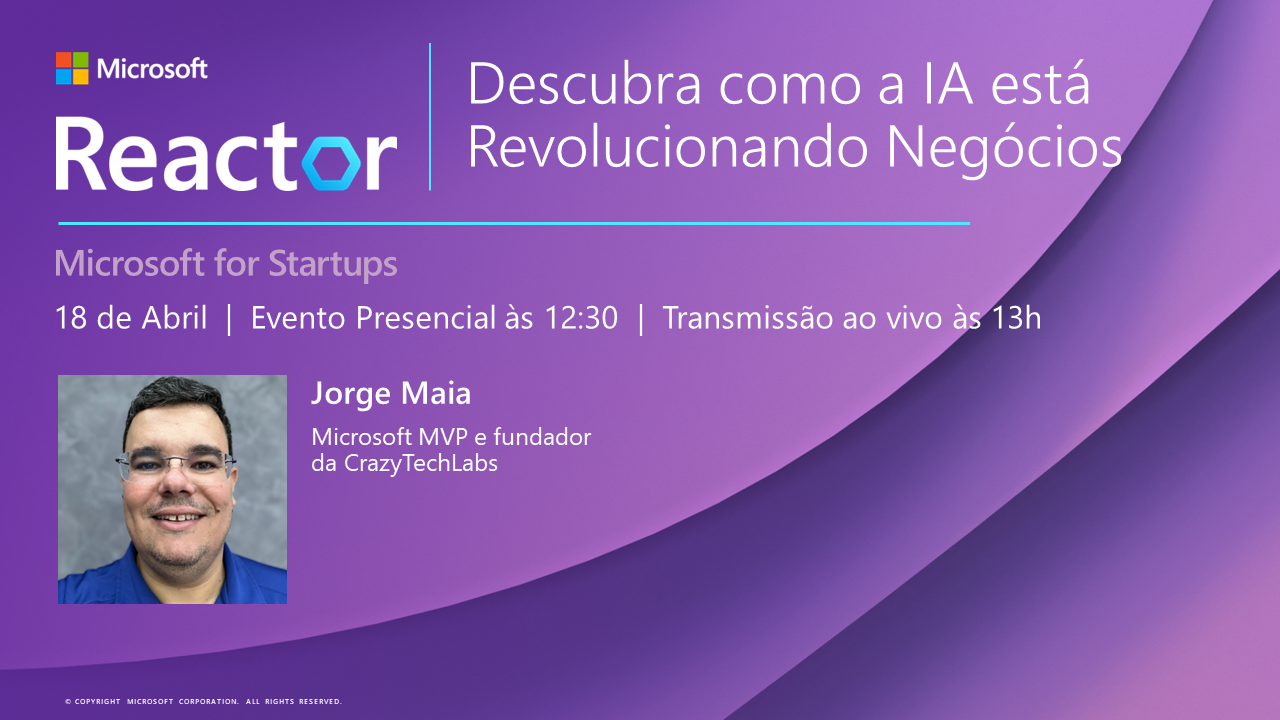 Microsoft
Reactor

Descubra como a IA está Revolucionando Negócios

Microsoft for Startups

18 de Abril | Evento Presencial às 12:30 | Transmissão ao vivo às 13h

Jorge Maia

Microsoft MVP e fundador da CrazyTechLabs

© COPYRIGHT MICROSOFT CORPORATION. ALL RIGHTS RESERVED.